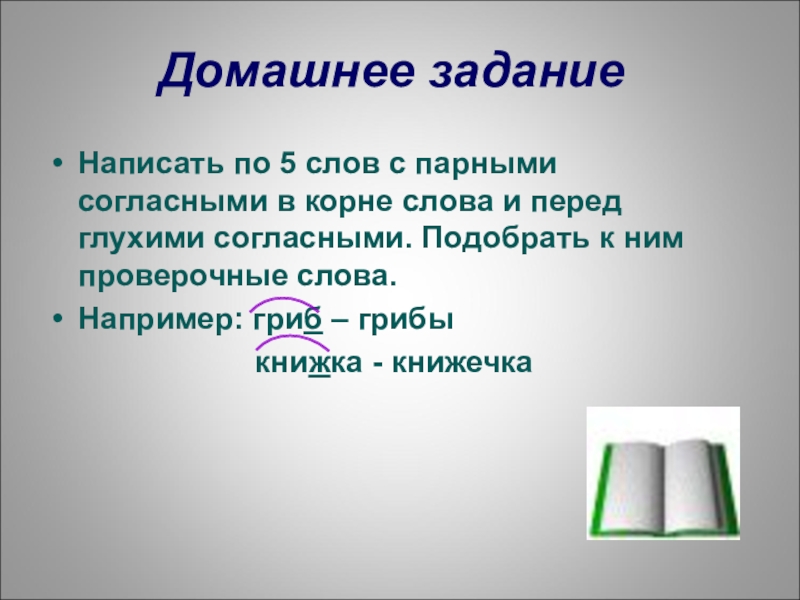 Домашнее задание

• Написать по 5 слов с парными согласными в корне слова и перед глухими согласными. Подобрать к ним проверочные слова.

• Например: гриб – грибы

книжка - книжечка